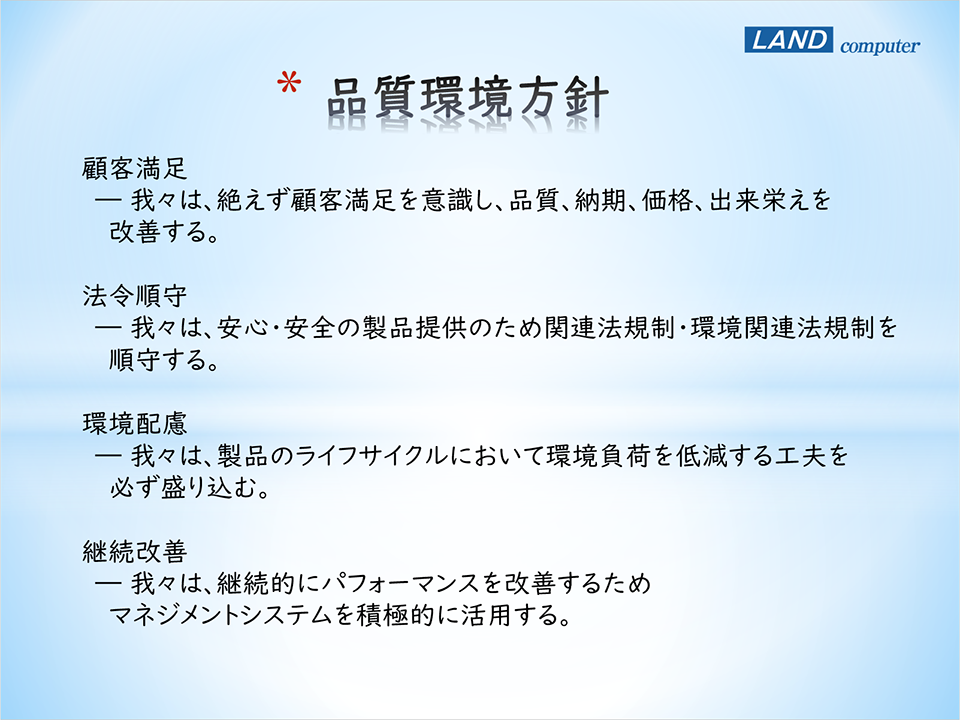 LAND computer

* 品質環境方針

顧客満足
― 我々は、絶えず顧客満足を意識し、品質、納期、価格、出来栄えを改善する。

法令順守
― 我々は、安心・安全の製品提供のため関連法規制・環境関連法規制を順守する。

環境配慮
― 我々は、製品のライフサイクルにおいて環境負荷を低減する工夫を必ず盛り込む。

継続改善
― 我々は、継続的にパフォーマンスを改善するためマネジメントシステムを積極的に活用する。